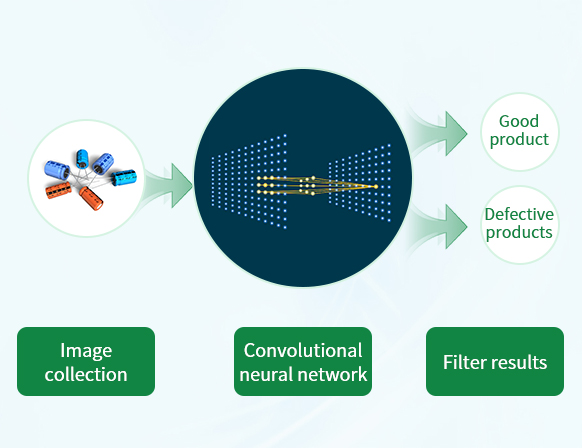 Good product

Defective products

Image collection

Convolutional neural network

Filter results